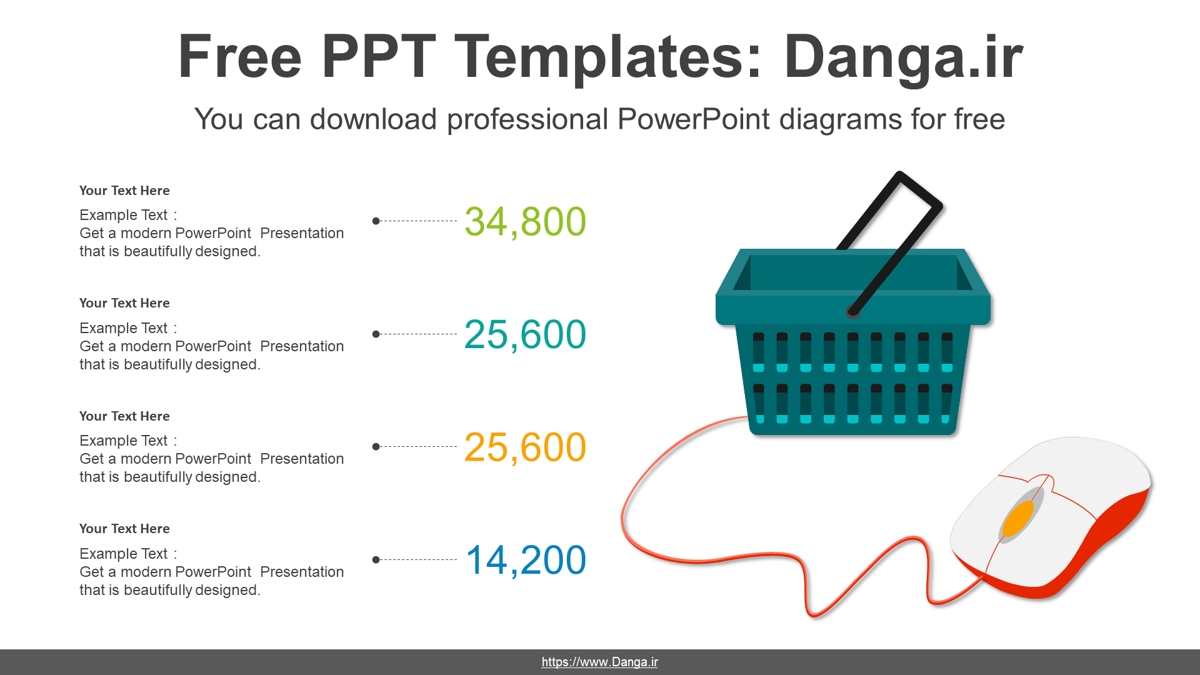 Free PPT Templates: Danga.ir

You can download professional PowerPoint diagrams for free

Your Text Here

Example Text : Get a modern PowerPoint Presentation that is beautifully designed.

34,800

Your Text Here

Example Text : Get a modern PowerPoint Presentation that is beautifully designed.

25,600

Your Text Here

Example Text : Get a modern PowerPoint Presentation that is beautifully designed.

25,600

Your Text Here

Example Text : Get a modern PowerPoint Presentation that is beautifully designed.

14,200

https://www.Danga.ir